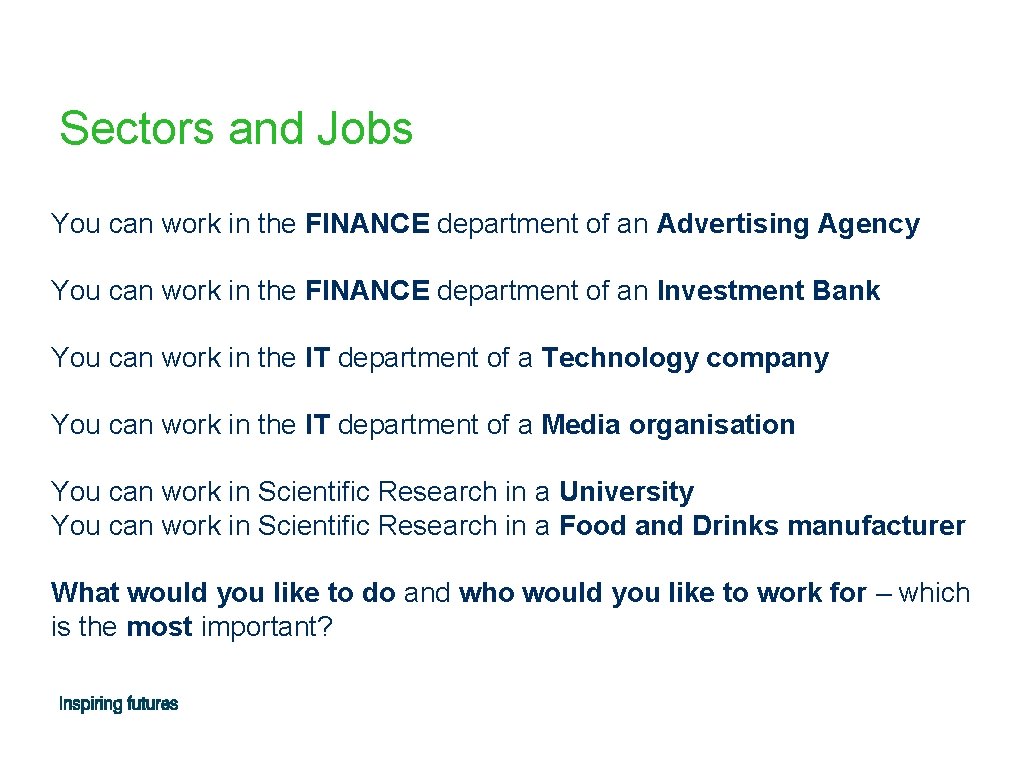 Sectors and Jobs

You can work in the FINANCE department of an Advertising Agency

You can work in the FINANCE department of an Investment Bank

You can work in the IT department of a Technology company

You can work in the IT department of a Media organisation

You can work in Scientific Research in a University
You can work in Scientific Research in a Food and Drinks manufacturer

What would you like to do and who would you like to work for – which is the most important?

Inspiring futures